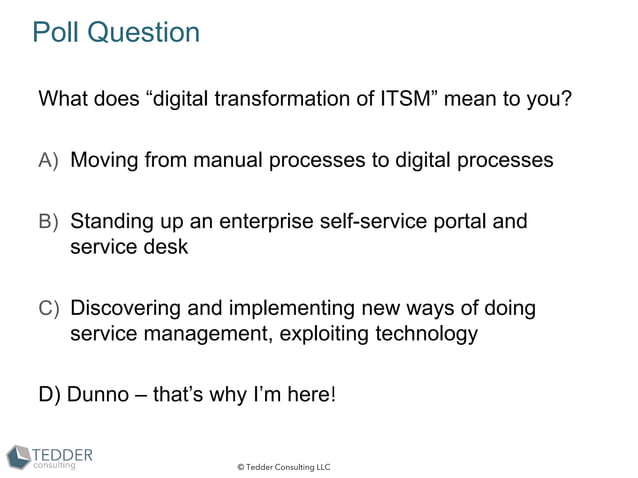 Poll Question

What does “digital transformation of ITSM” mean to you?

A) Moving from manual processes to digital processes

B) Standing up an enterprise self-service portal and service desk

C) Discovering and implementing new ways of doing service management, exploiting technology

D) Dunno – that’s why I’m here!

TEDDER consulting

© Tedder Consulting LLC